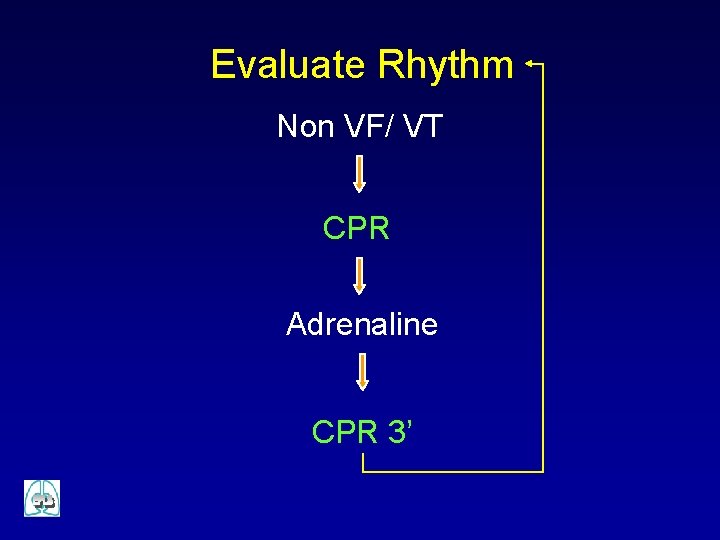 Evaluate Rhythm

Non VF/ VT

CPR

Adrenaline

CPR 3'